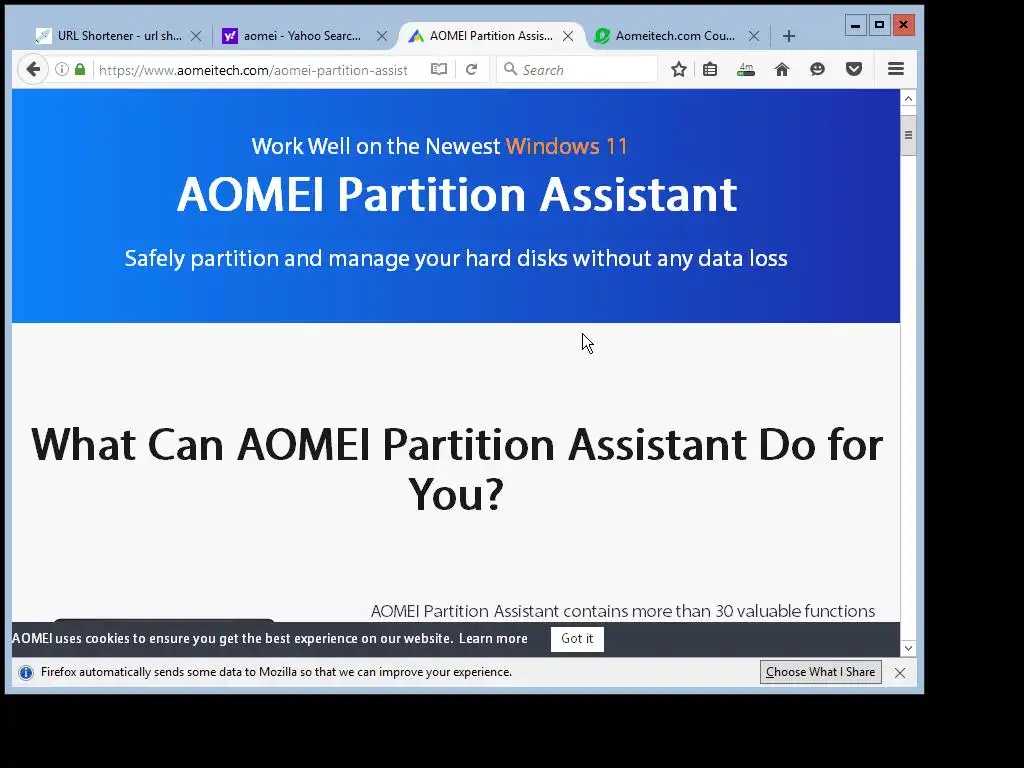 URL Shortener - url sh...
aomei - Yahoo Searc...
AOMEI Partition Assis...
Aomeitech.com Cou...

https://www.aomeitech.com/aomei-partition-assist
Search
4m

Work Well on the Newest Windows 11

AOMEI Partition Assistant

Safely partition and manage your hard disks without any data loss

What Can AOMEI Partition Assistant Do for You?

AOMEI Partition Assistant contains more than 30 valuable functions

AOMEI uses cookies to ensure you get the best experience on our website. Learn more
Got it

Firefox automatically sends some data to Mozilla so that we can improve your experience.
Choose What I Share